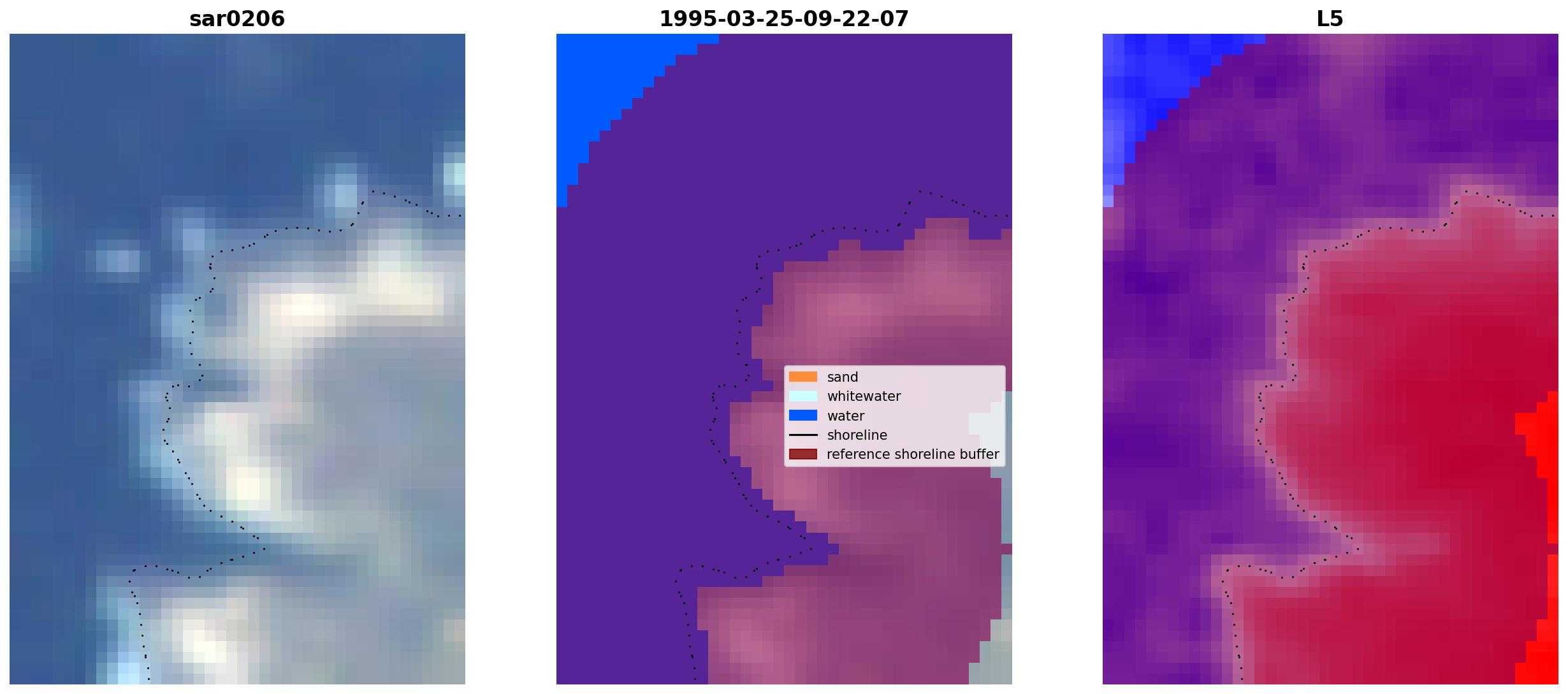 sar0206

1995-03-25-09-22-07

sand
whitewater
water
shoreline
reference shoreline buffer

L5